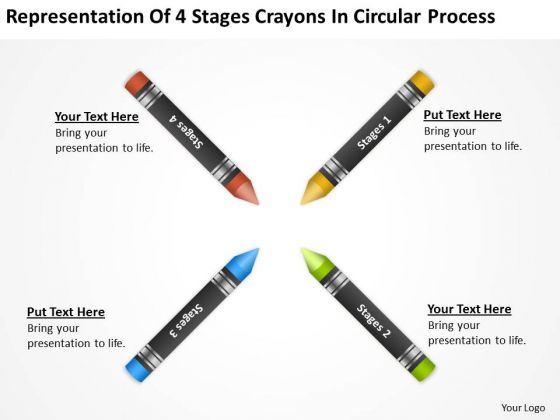 Representation Of 4 Stages Crayons In Circular Process

Your Text Here
Bring your presentation to life.

Stages 4

Stages 1

Put Text Here
Bring your presentation to life.

Put Text Here
Bring your presentation to life.

Stages 3

Stages 2

Your Text Here
Bring your presentation to life.

Your Logo